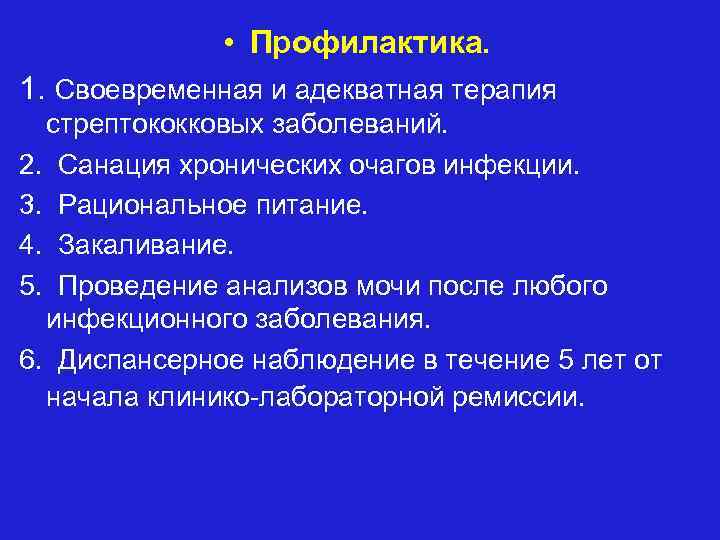 • Профилактика.

1. Своевременная и адекватная терапия стрептококковых заболеваний.

2. Санация хронических очагов инфекции.

3. Рациональное питание.

4. Закаливание.

5. Проведение анализов мочи после любого инфекционного заболевания.

6. Диспансерное наблюдение в течение 5 лет от начала клинико-лабораторной ремиссии.